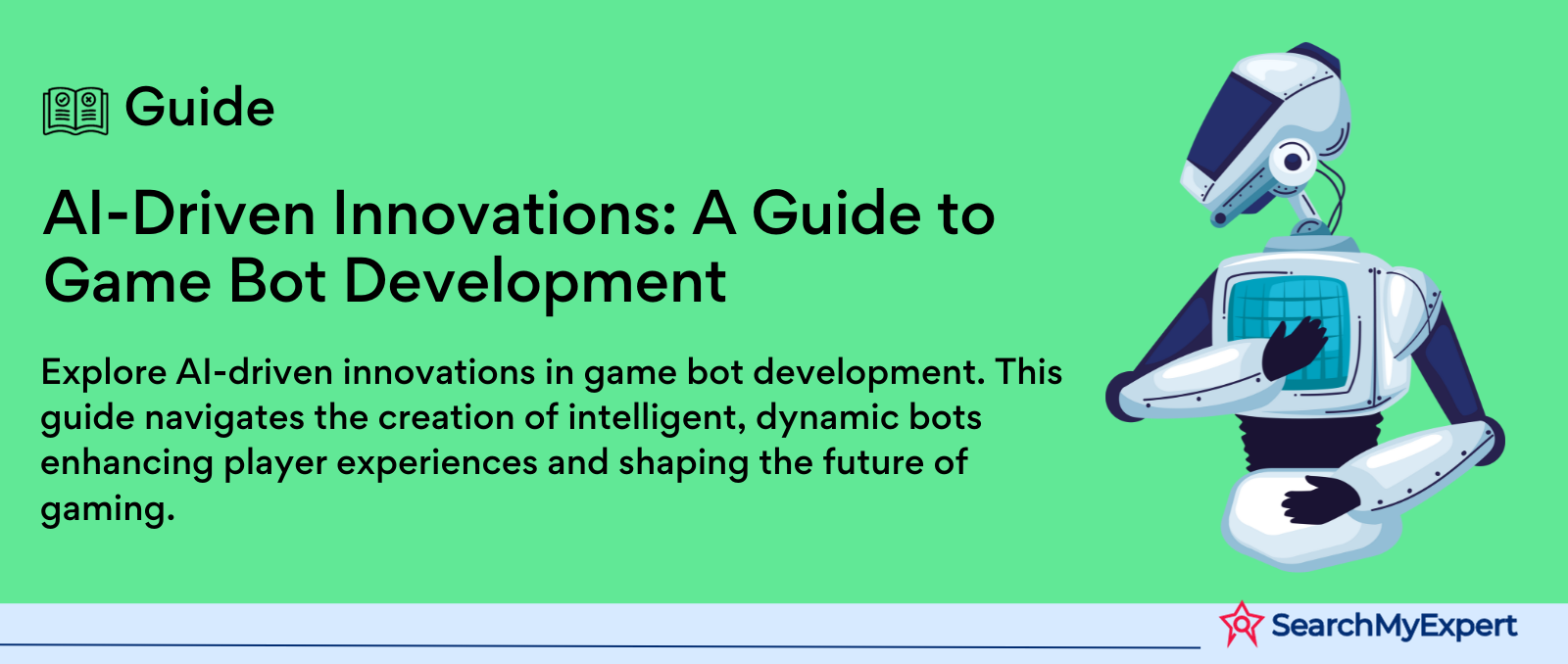 Guide

AI-Driven Innovations: A Guide to Game Bot Development

Explore AI-driven innovations in game bot development. This guide navigates the creation of intelligent, dynamic bots enhancing player experiences and shaping the future of gaming.

SearchMyExpert